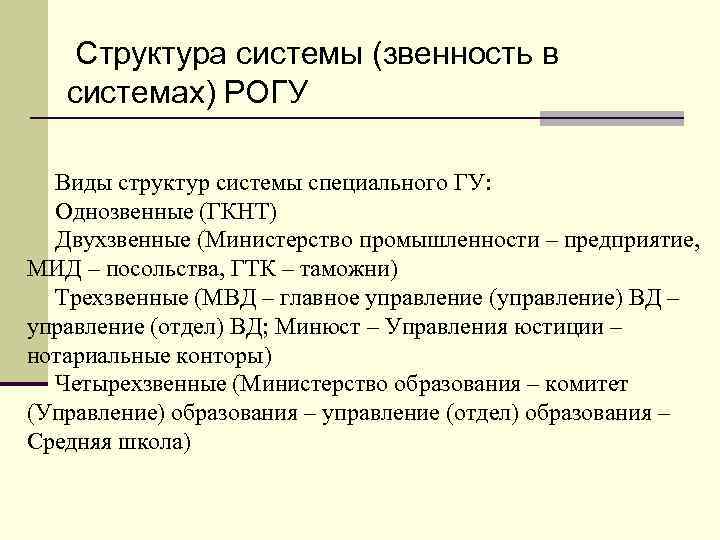 Структура системы (звенность в системах) РОГУ

Виды структур системы специального ГУ:
Однозвенные (ГКНТ)
Двухзвенные (Министерство промышленности – предприятие, МИД – посольства, ГТК – таможни)
Трехзвенные (МВД – главное управление (управление) ВД – управление (отдел) ВД; Минюст – Управления юстиции – нотариальные конторы)
Четырехзвенные (Министерство образования – комитет (Управление) образования – управление (отдел) образования – Средняя школа)